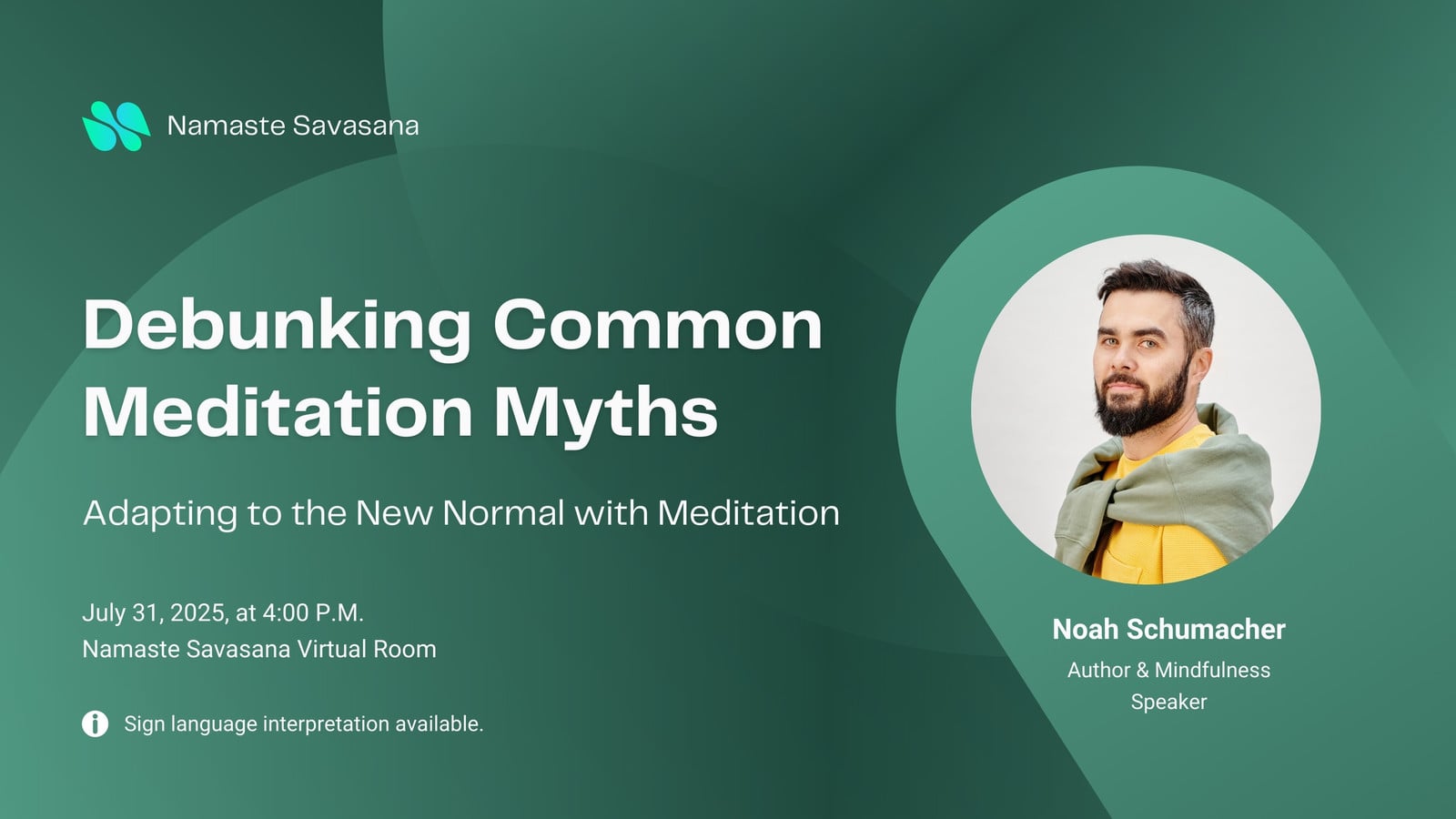 Namaste Savasana

Debunking Common Meditation Myths

Adapting to the New Normal with Meditation

July 31, 2025, at 4:00 P.M.
Namaste Savasana Virtual Room

Sign language interpretation available.

Noah Schumacher
Author & Mindfulness Speaker